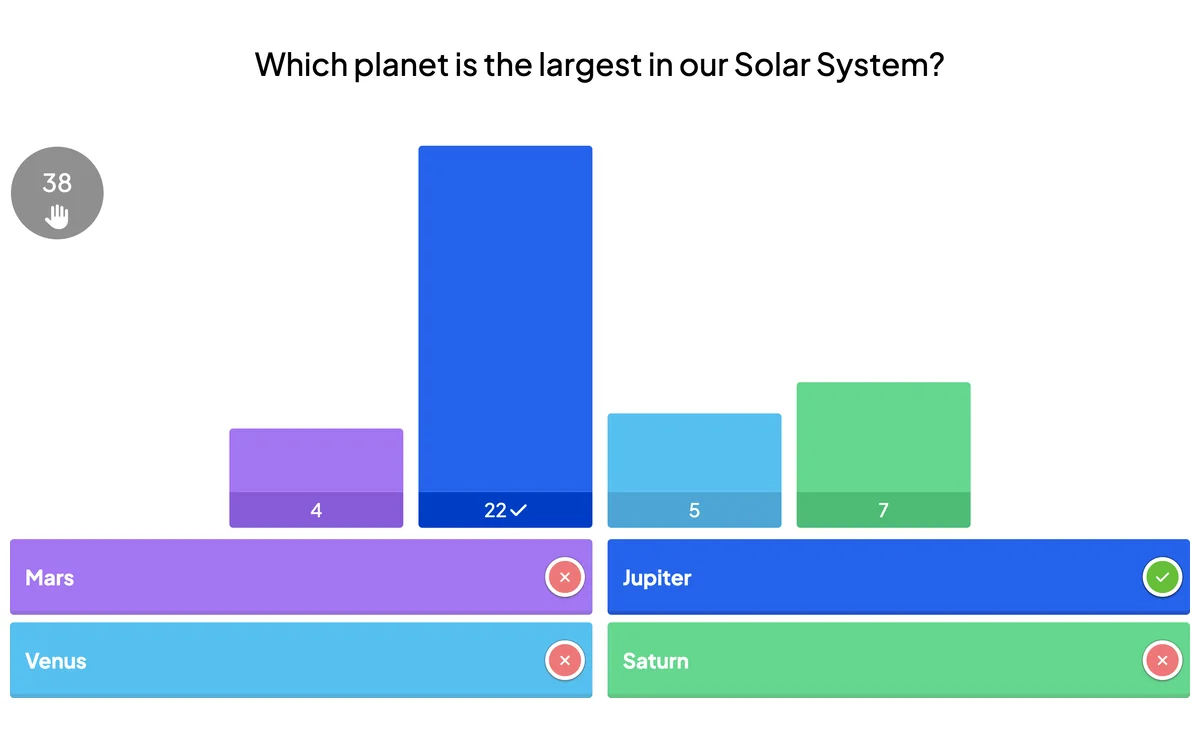 Which planet is the largest in our Solar System?

38

4

22 ✓

5

7

Mars

Jupiter

Venus

Saturn